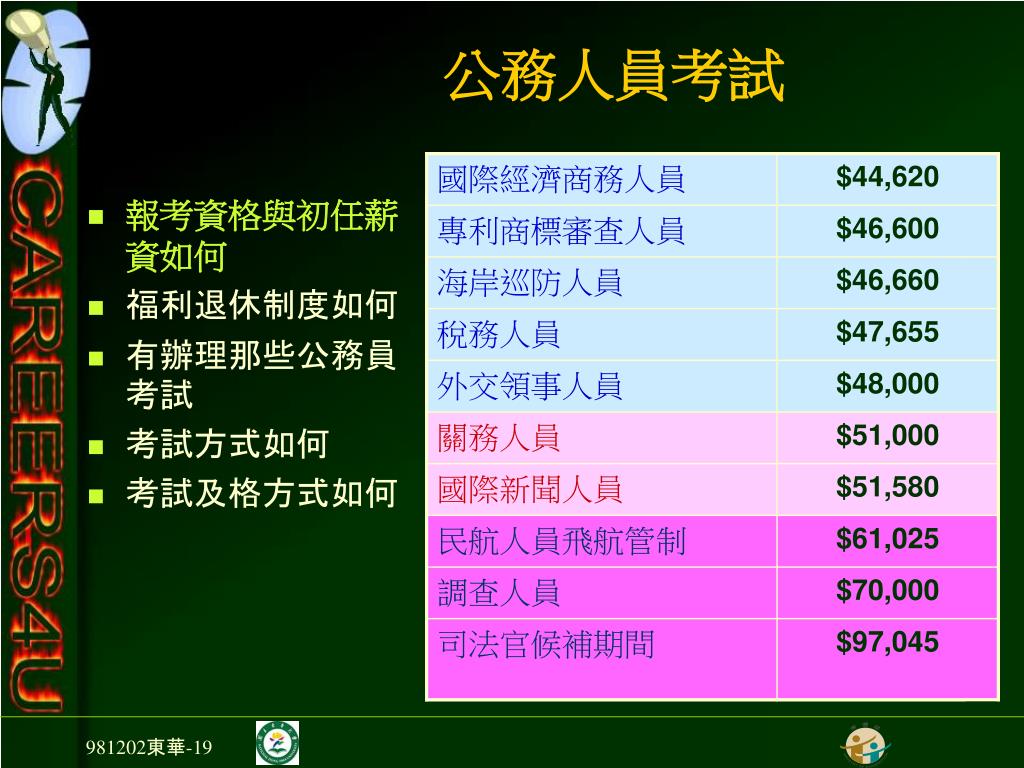 CAREERS4U

公務人員考試

- 報考資格與初任薪資如何
- 福利退休制度如何
- 有辦理那些公務員考試
- 考試方式如何
- 考試及格方式如何

| 國際經濟商務人員 | \$44,620 |
|---|---|
| 專利商標審查人員 | \$46,600 |
| 海岸巡防人員 | \$46,660 |
| 稅務人員 | \$47,655 |
| 外交領事人員 | \$48,000 |
| 關務人員 | \$51,000 |
| 國際新聞人員 | \$51,580 |
| 民航人員飛航管制 | \$61,025 |
| 調查人員 | \$70,000 |
| 司法官候補期間 | \$97,045 |

981202東華-19